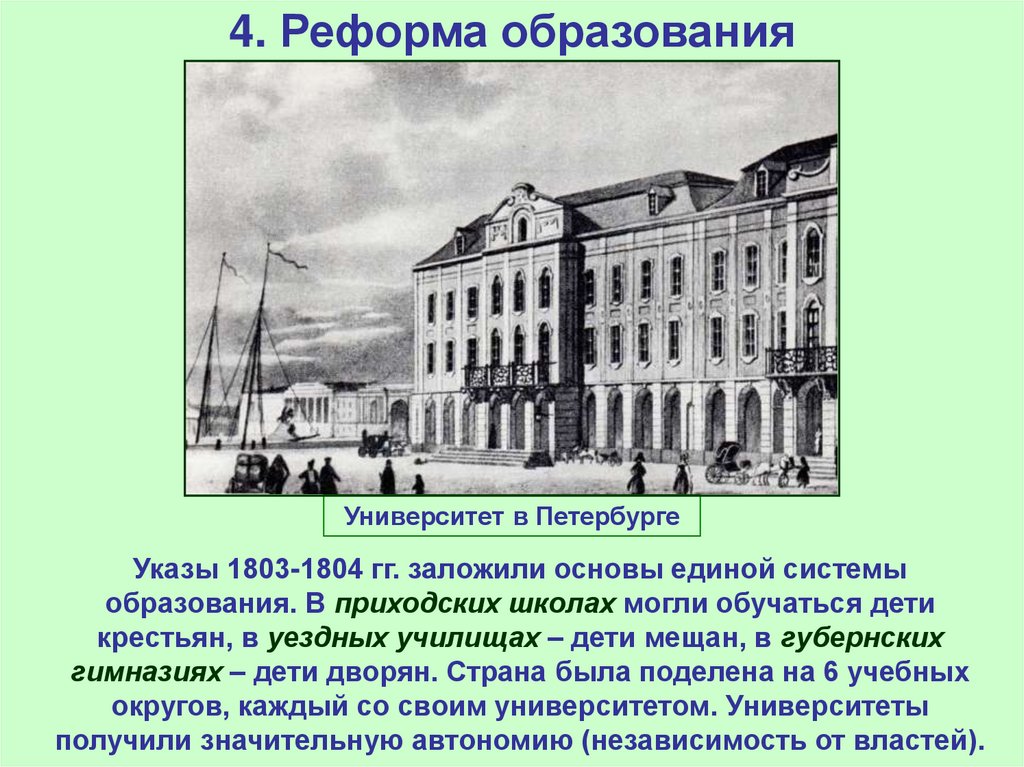 4. Реформа образования

Университет в Петербурге

Указы 1803-1804 гг. заложили основы единой системы образования. В приходских школах могли обучаться дети крестьян, в уездных училищах – дети мещан, в губернских гимназиях – дети дворян. Страна была поделена на 6 учебных округов, каждый со своим университетом. Университеты получили значительную автономию (независимость от властей).